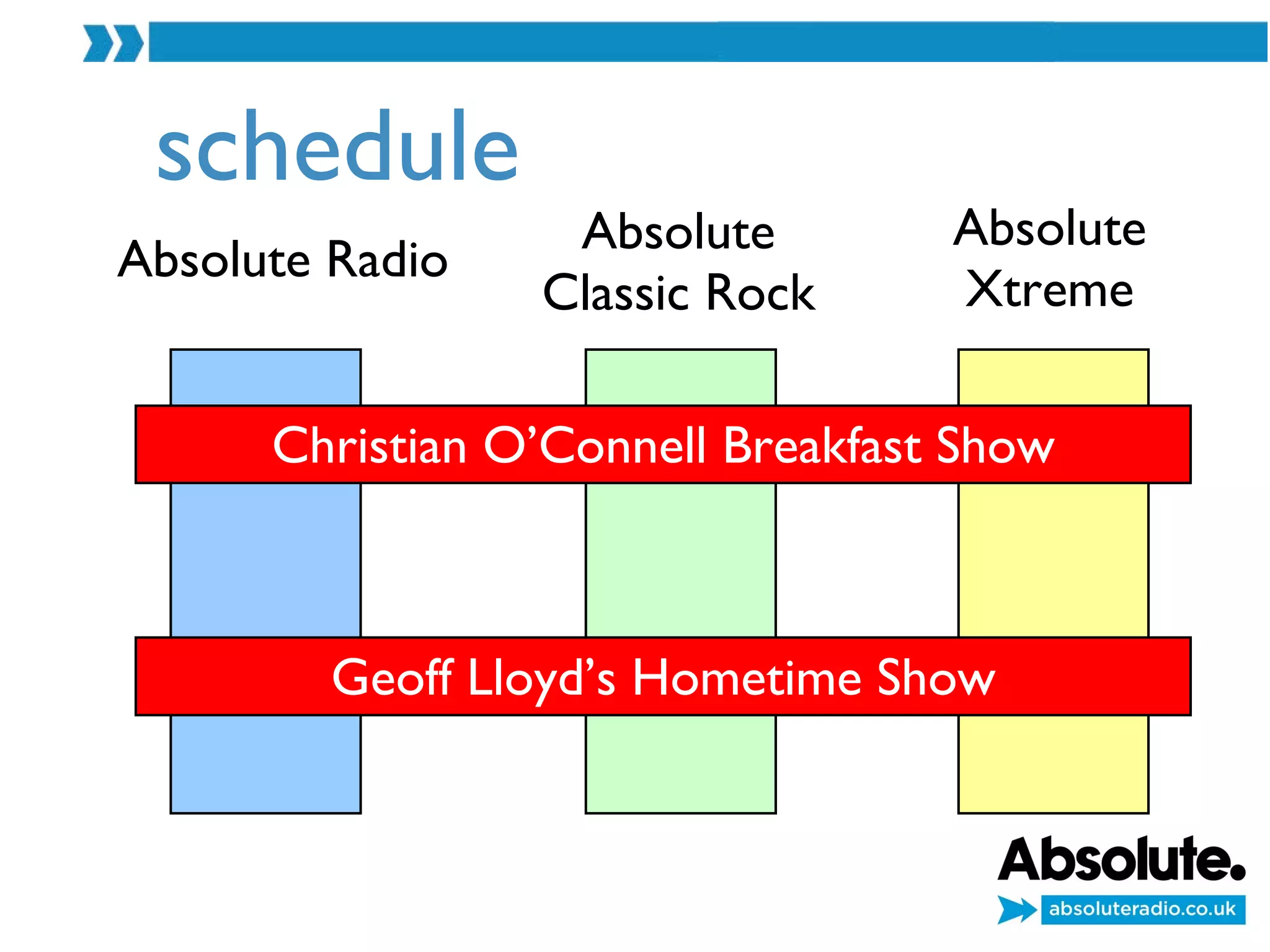 schedule

Absolute Radio

Absolute Classic Rock

Absolute Xtreme

Christian O'Connell Breakfast Show

Geoff Lloyd's Hometime Show

Absolute.

absoluteradio.co.uk